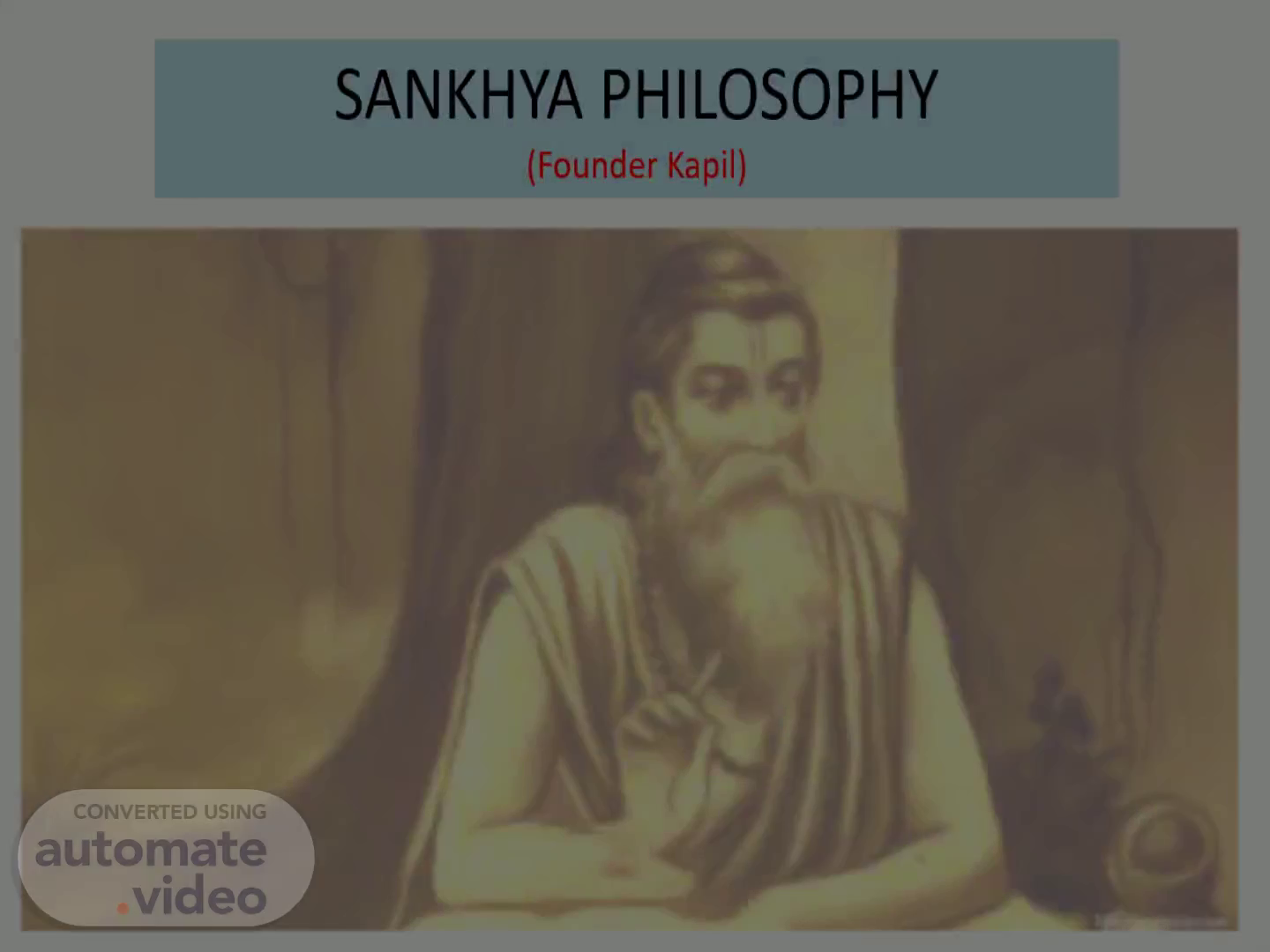 SANKHYA PHILOSOPHY
(Founder Kapil)

CONVERTED USING
automate
.video